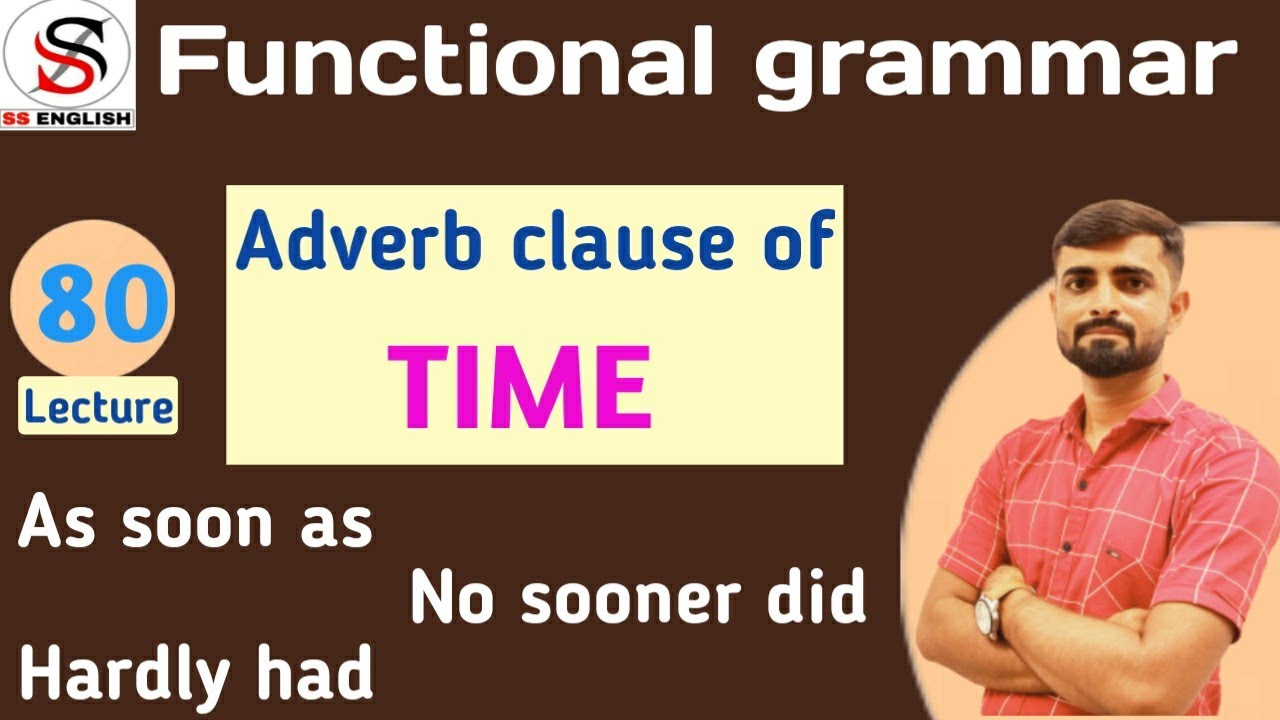 SS ENGLISH

Functional grammar

80
Lecture

Adverb clause of
TIME

As soon as

No sooner did

Hardly had